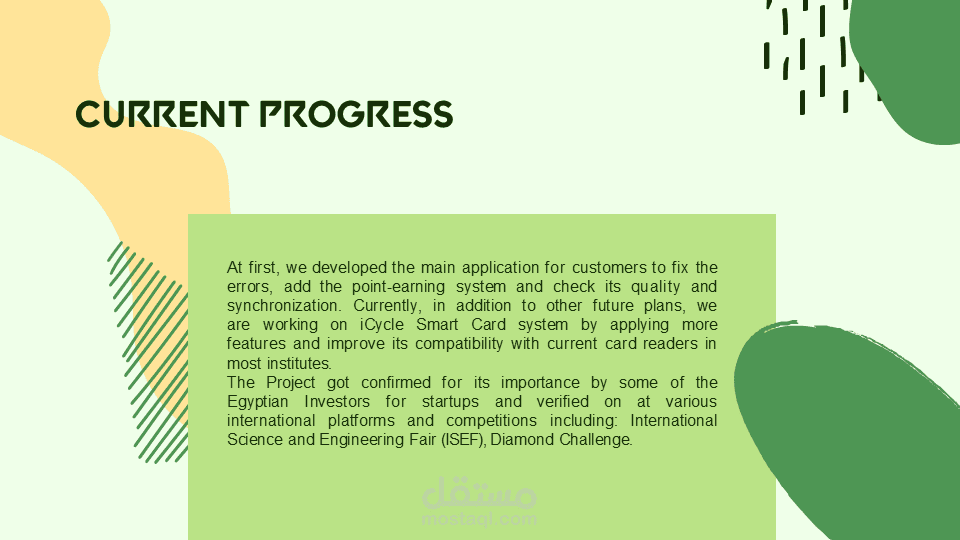 CURRENT PROGRESS

At first, we developed the main application for customers to fix the errors, add the point-earning system and check its quality and synchronization. Currently, in addition to other future plans, we are working on iCycle Smart Card system by applying more features and improve its compatibility with current card readers in most institutes.
The Project got confirmed for its importance by some of the Egyptian Investors for startups and verified on at various international platforms and competitions including: International Science and Engineering Fair (ISEF), Diamond Challenge.

مستقل
mostaql.com